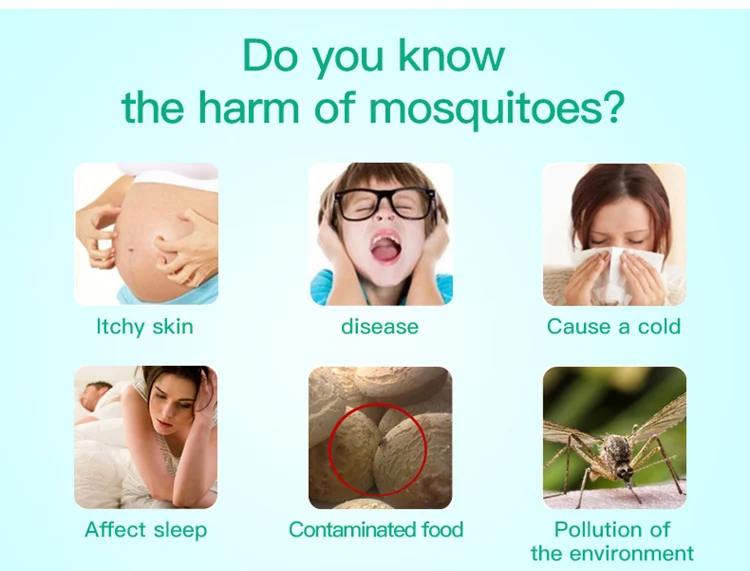 Do you know
the harm of mosquitoes?

Itchy skin

disease

Cause a cold

Affect sleep

Contaminated food

Pollution of
the environment